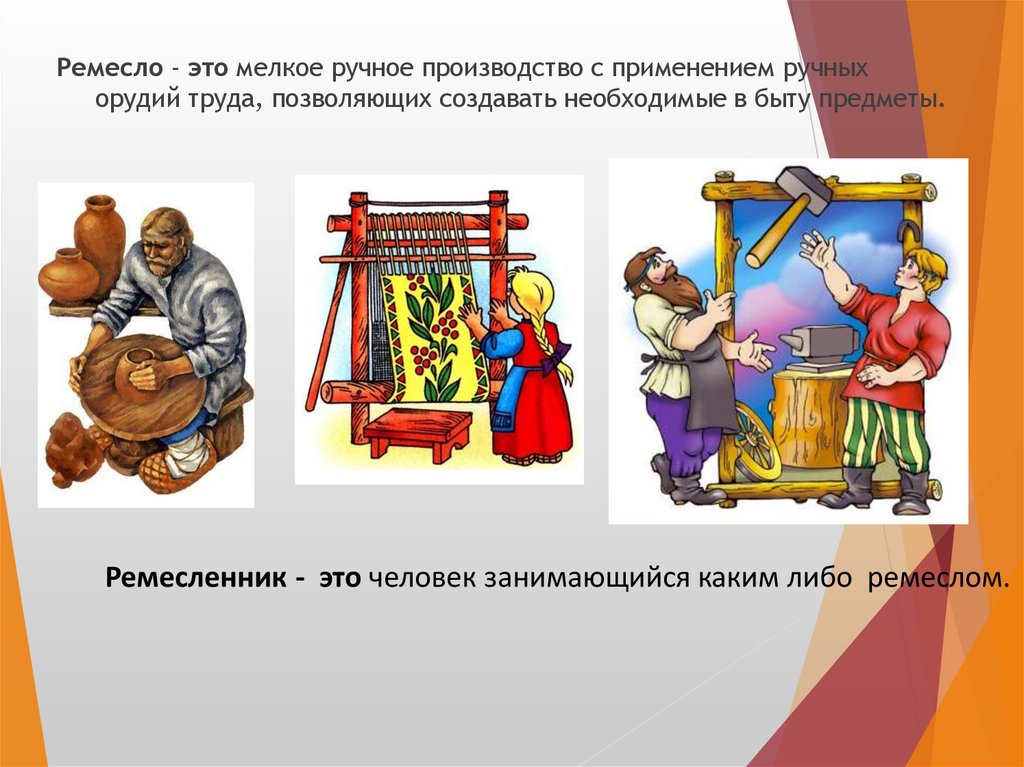 Ремесло - это мелкое ручное производство с применением ручных орудий труда, позволяющих создавать необходимые в быту предметы.

Ремесленник - это человек занимающийся каким либо ремеслом.